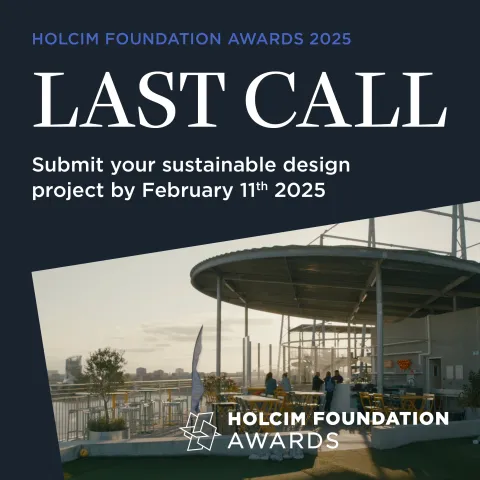 HOLCIM FOUNDATION AWARDS 2025

LAST CALL

Submit your sustainable design project by February 11$^{th}$ 2025

HOLCIM FOUNDATION AWARDS